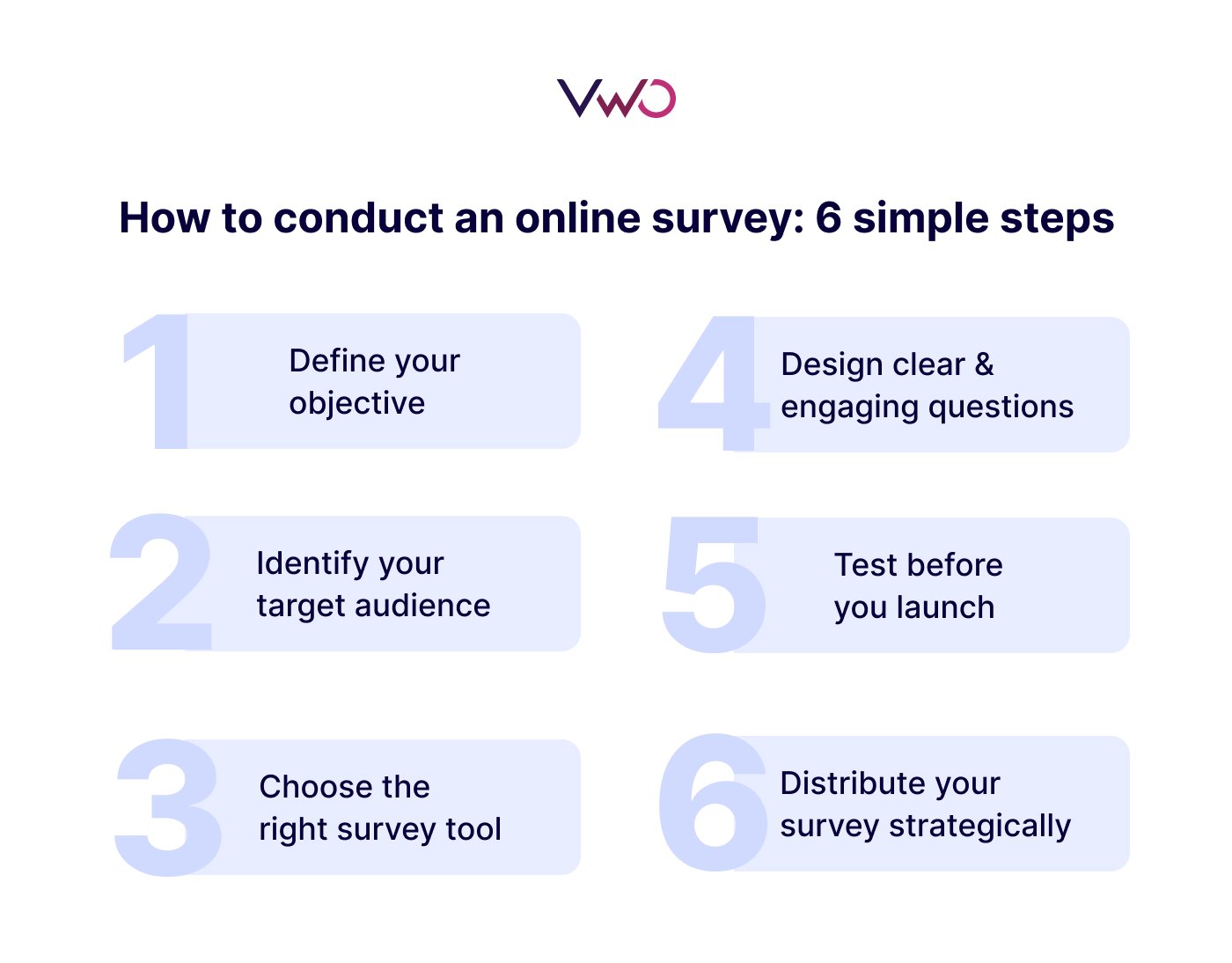 VWO

How to conduct an online survey: 6 simple steps

1 Define your objective

2 Identify your target audience

3 Choose the right survey tool

4 Design clear & engaging questions

5 Test before you launch

6 Distribute your survey strategically